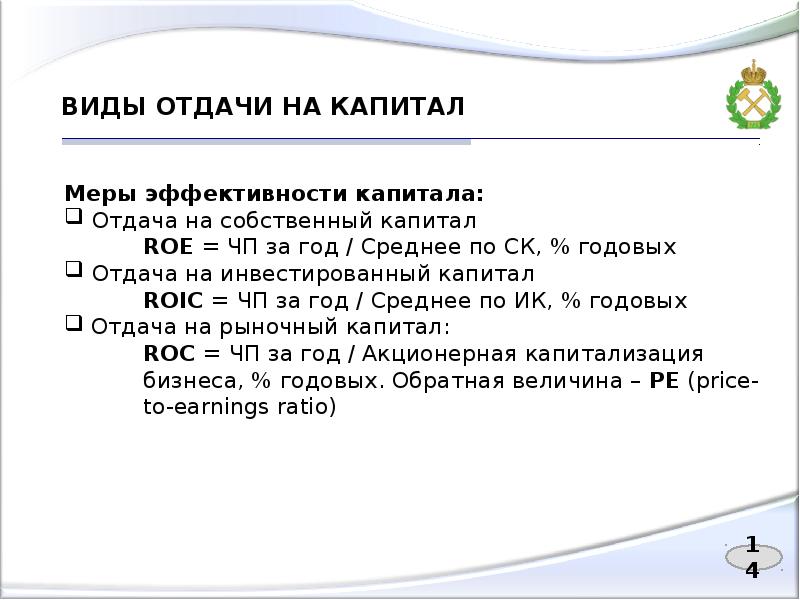 ВИДЫ ОТДАЧИ НА КАПИТАЛ

Меры эффективности капитала:
❑ Отдача на собственный капитал
ROE = ЧП за год / Среднее по СК, % годовых
❑ Отдача на инвестированный капитал
ROIC = ЧП за год / Среднее по ИК, % годовых
❑ Отдача на рыночный капитал:
ROC = ЧП за год / Акционерная капитализация бизнеса, % годовых. Обратная величина – PE (price-to-earnings ratio)

14